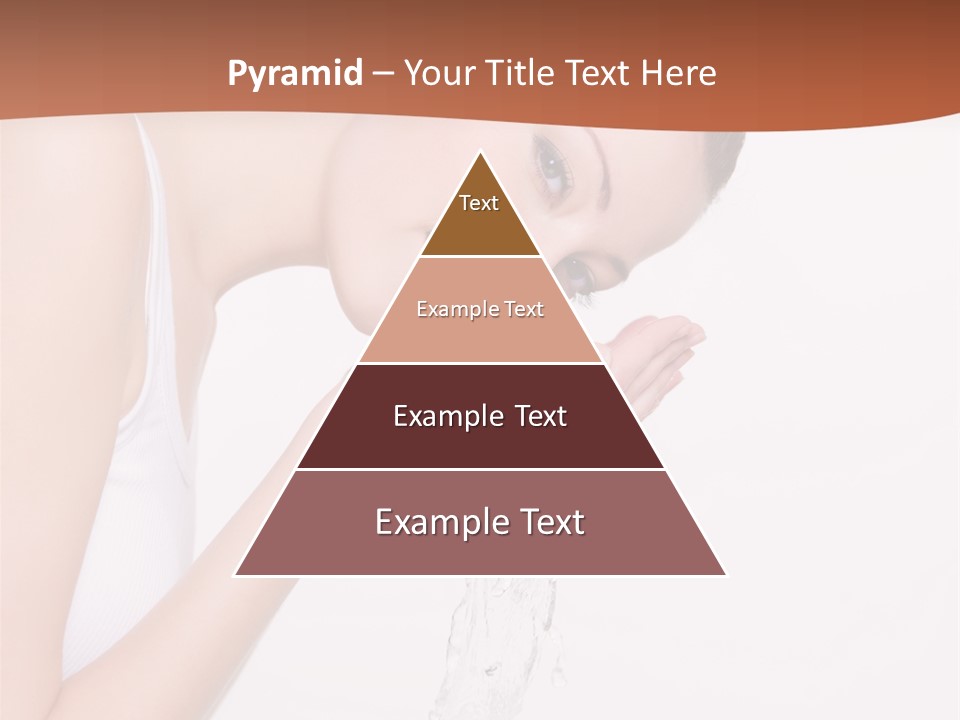 Pyramid – Your Title Text Here

Text

Example Text

Example Text

Example Text